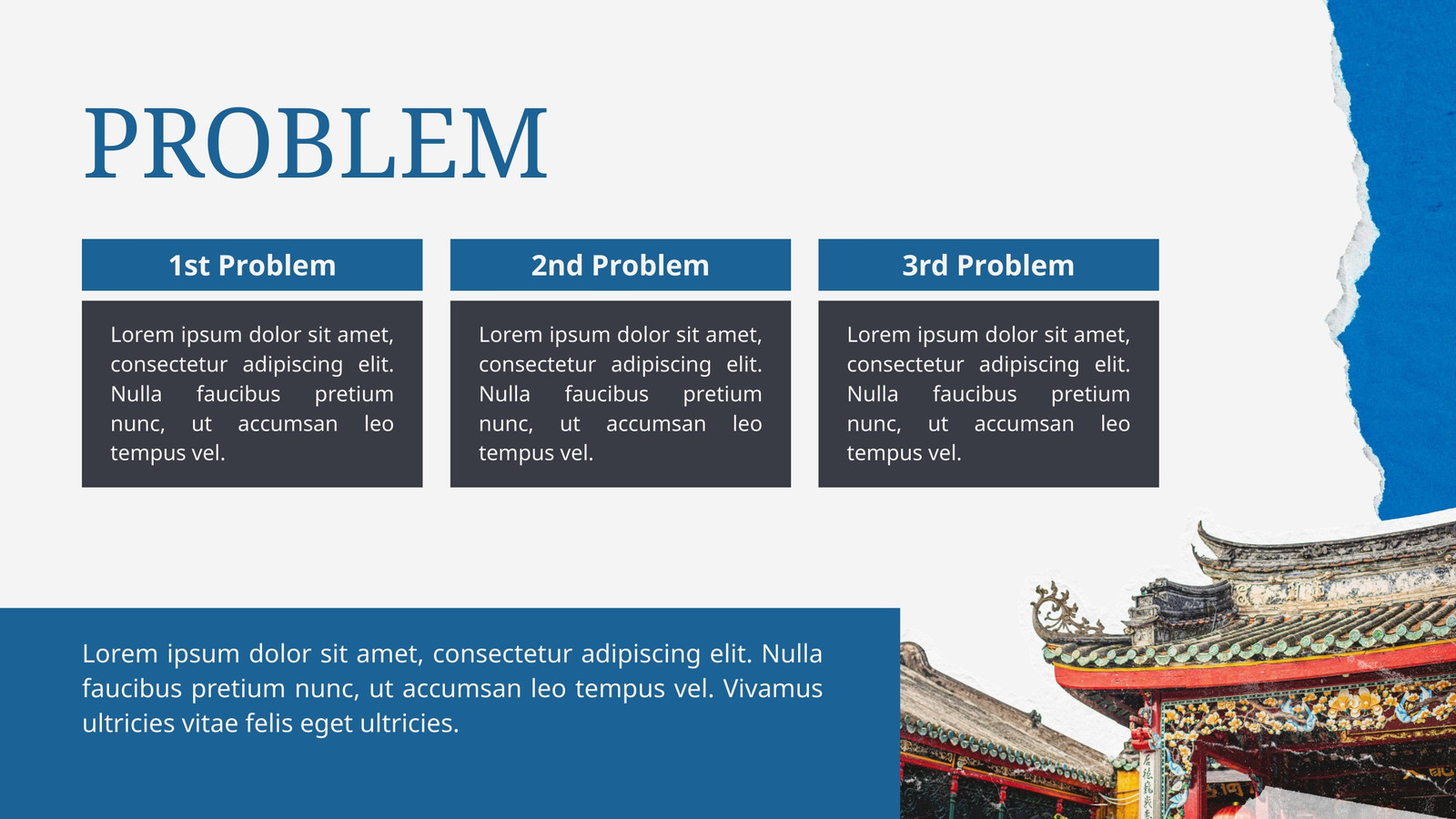 PROBLEM

1st Problem

Lorem ipsum dolor sit amet, consectetur adipiscing elit. Nulla faucibus pretium nunc, ut accumsan leo tempus vel.

2nd Problem

Lorem ipsum dolor sit amet, consectetur adipiscing elit. Nulla faucibus pretium nunc, ut accumsan leo tempus vel.

3rd Problem

Lorem ipsum dolor sit amet, consectetur adipiscing elit. Nulla faucibus pretium nunc, ut accumsan leo tempus vel.

Lorem ipsum dolor sit amet, consectetur adipiscing elit. Nulla faucibus pretium nunc, ut accumsan leo tempus vel. Vivamus ultricies vitae felis eget ultricies.